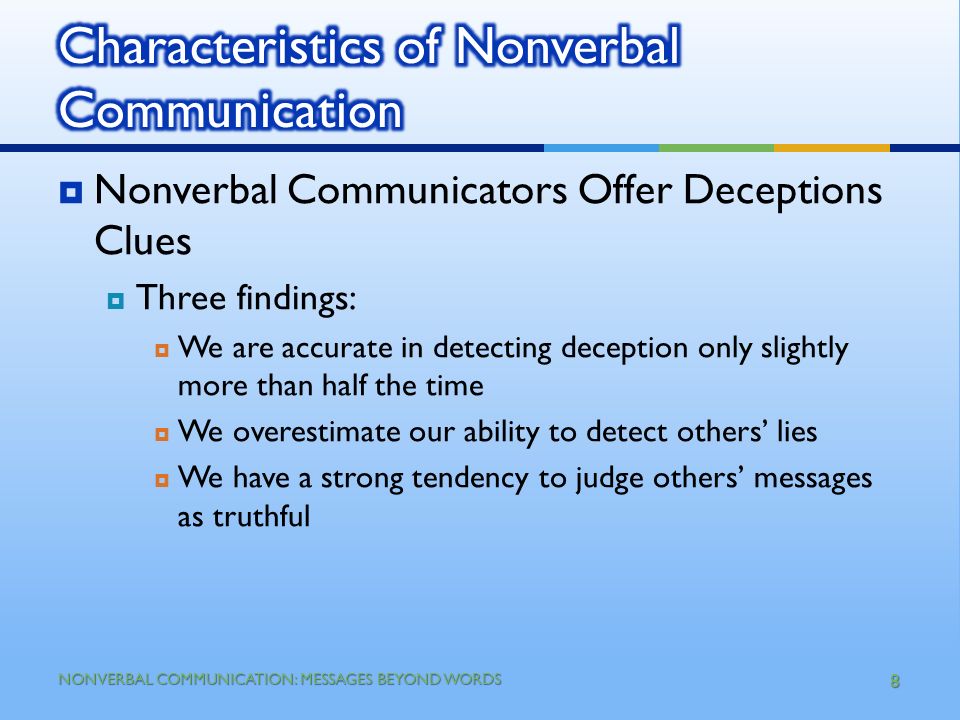 Characteristics of Nonverbal Communication

Nonverbal Communicators Offer Deceptions Clues

Three findings:

We are accurate in detecting deception only slightly more than half the time

We overestimate our ability to detect others' lies

We have a strong tendency to judge others' messages as truthful

NONVERBAL COMMUNICATION: MESSAGES BEYOND WORDS

8